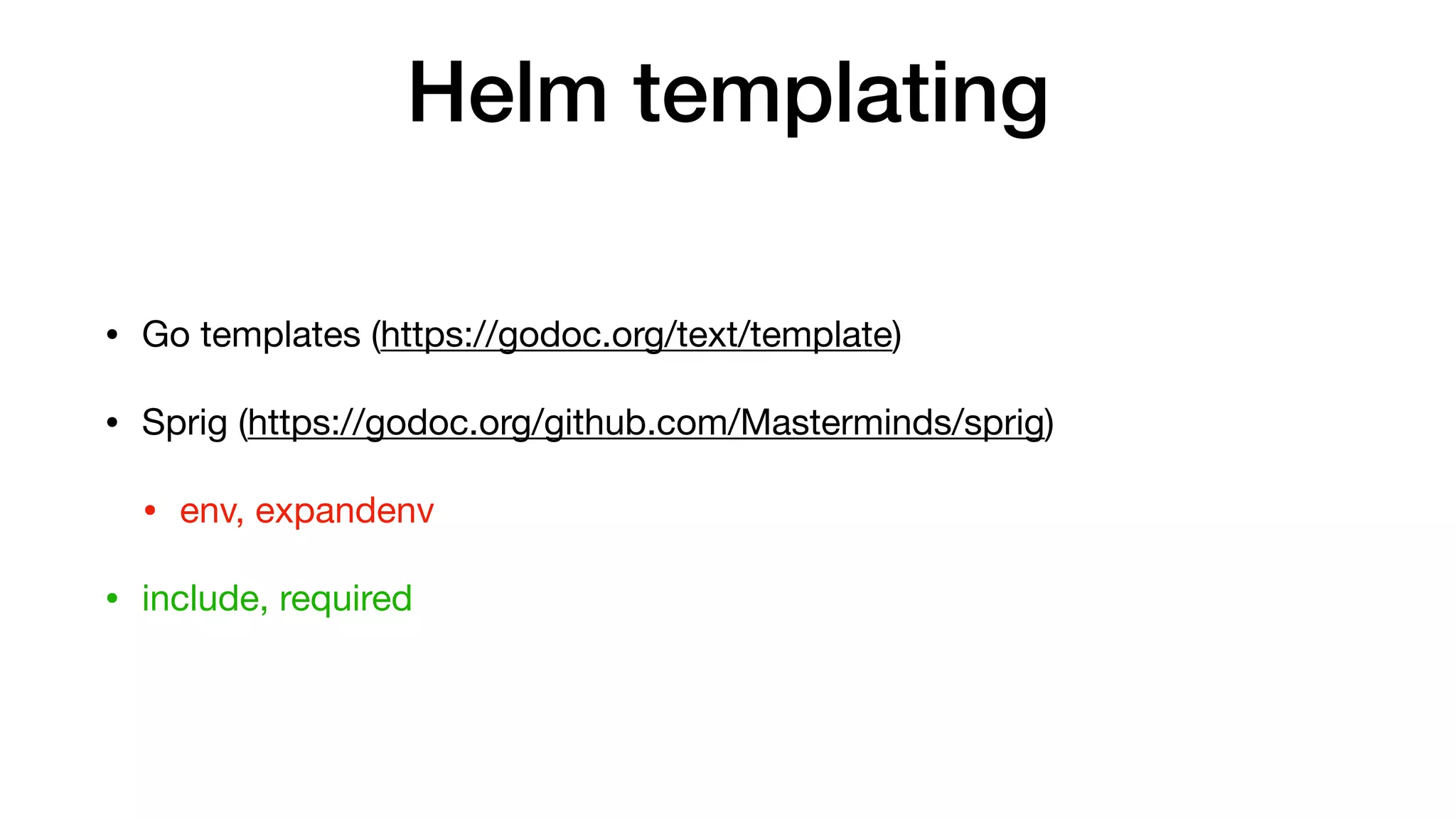 Helm templating

• Go templates (https://godoc.org/text/template)

• Sprig (https://godoc.org/github.com/Masterminds/sprig)

• env, expandenv

• include, required